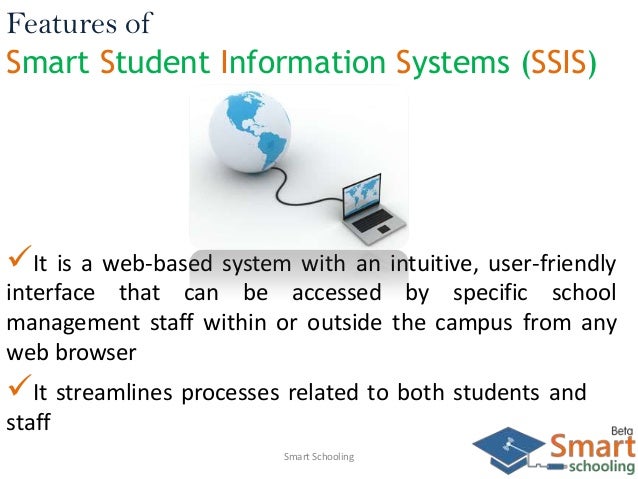 Features of
Smart Student Information Systems (SSIS)

✓It is a web-based system with an intuitive, user-friendly interface that can be accessed by specific school management staff within or outside the campus from any web browser

✓It streamlines processes related to both students and staff

Smart Schooling

Beta
Smart
schooling